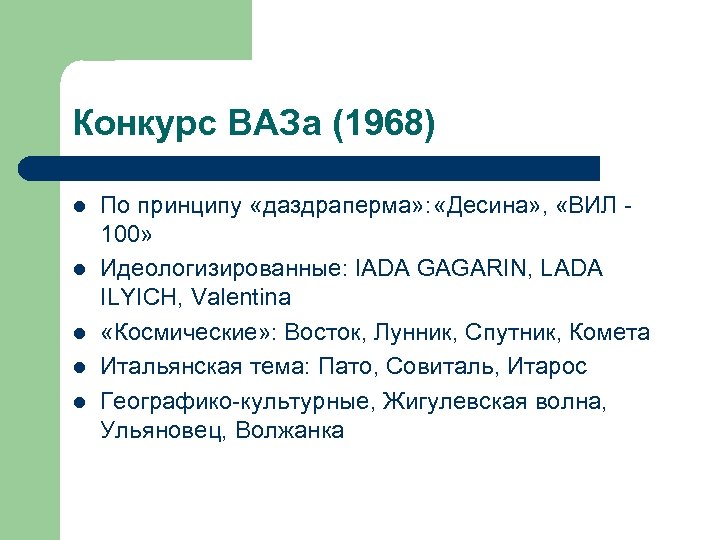 Конкурс ВАЗа (1968)

- По принципу «даздраперма»:«Десина», «ВИЛ - 100»
- Идеологизированные: IADA GAGARIN, LADA ILYICH, Valentina
- «Космические»: Восток, Лунник, Спутник, Комета
- Итальянская тема: Пато, Совиталь, Итарос
- Географико-культурные, Жигулевская волна, Ульяновец, Волжанка